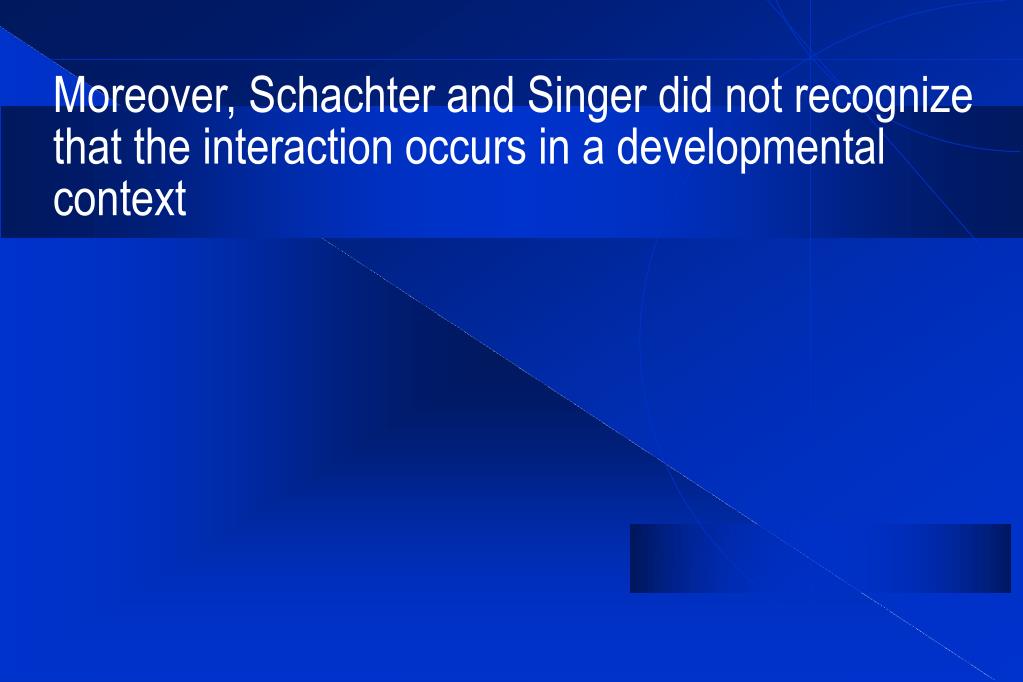 Moreover, Schachter and Singer did not recognize that the interaction occurs in a developmental context